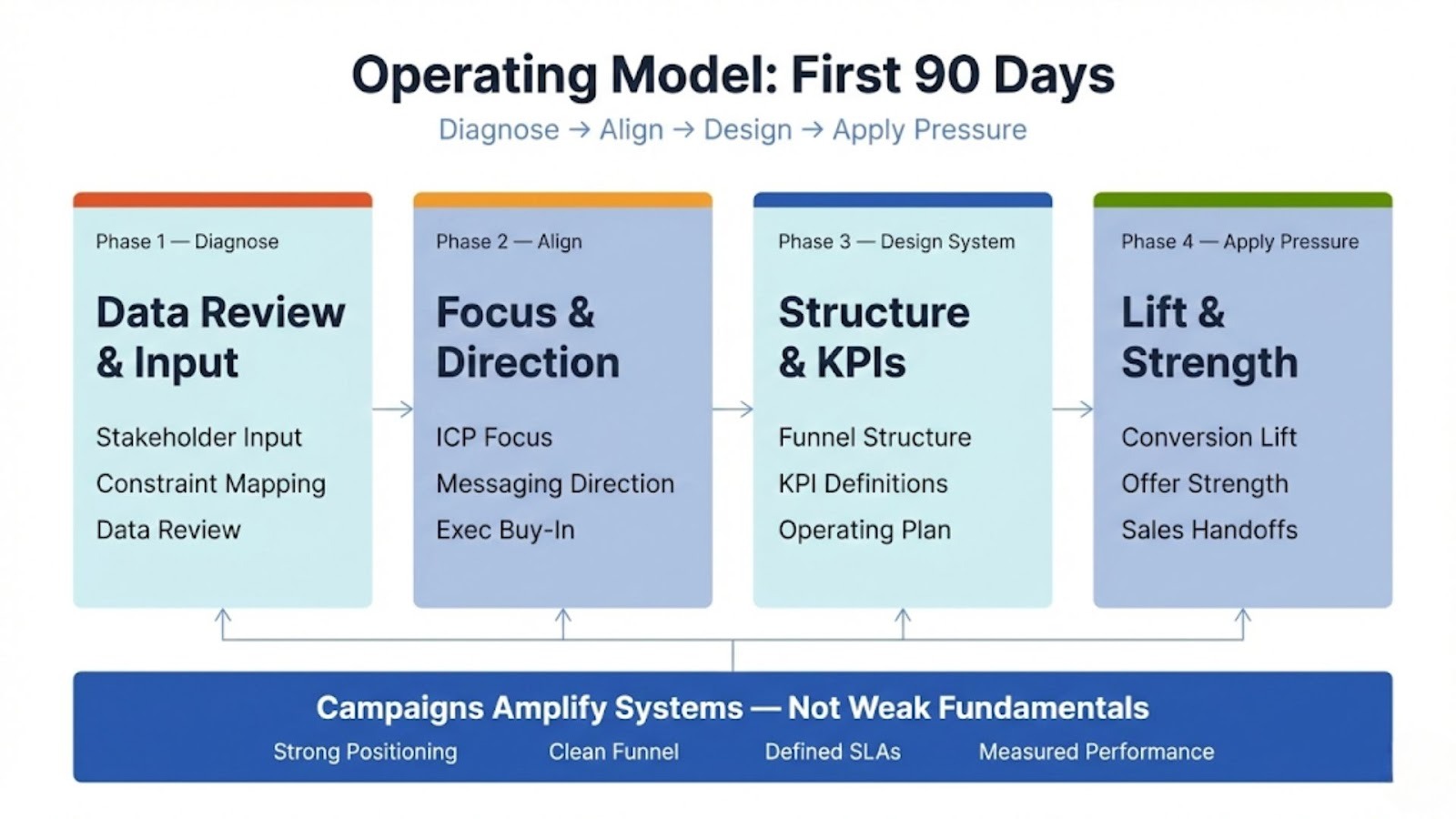 Operating Model: First 90 Days

Diagnose → Align → Design → Apply Pressure

Phase 1 — Diagnose

Data Review & Input

Stakeholder Input
Constraint Mapping
Data Review

Phase 2 — Align

Focus & Direction

ICP Focus
Messaging Direction
Exec Buy-In

Phase 3 — Design System

Structure & KPIs

Funnel Structure
KPI Definitions
Operating Plan

Phase 4 — Apply Pressure

Lift & Strength

Conversion Lift
Offer Strength
Sales Handoffs

Campaigns Amplify Systems — Not Weak Fundamentals

Strong Positioning
Clean Funnel
Defined SLAs
Measured Performance